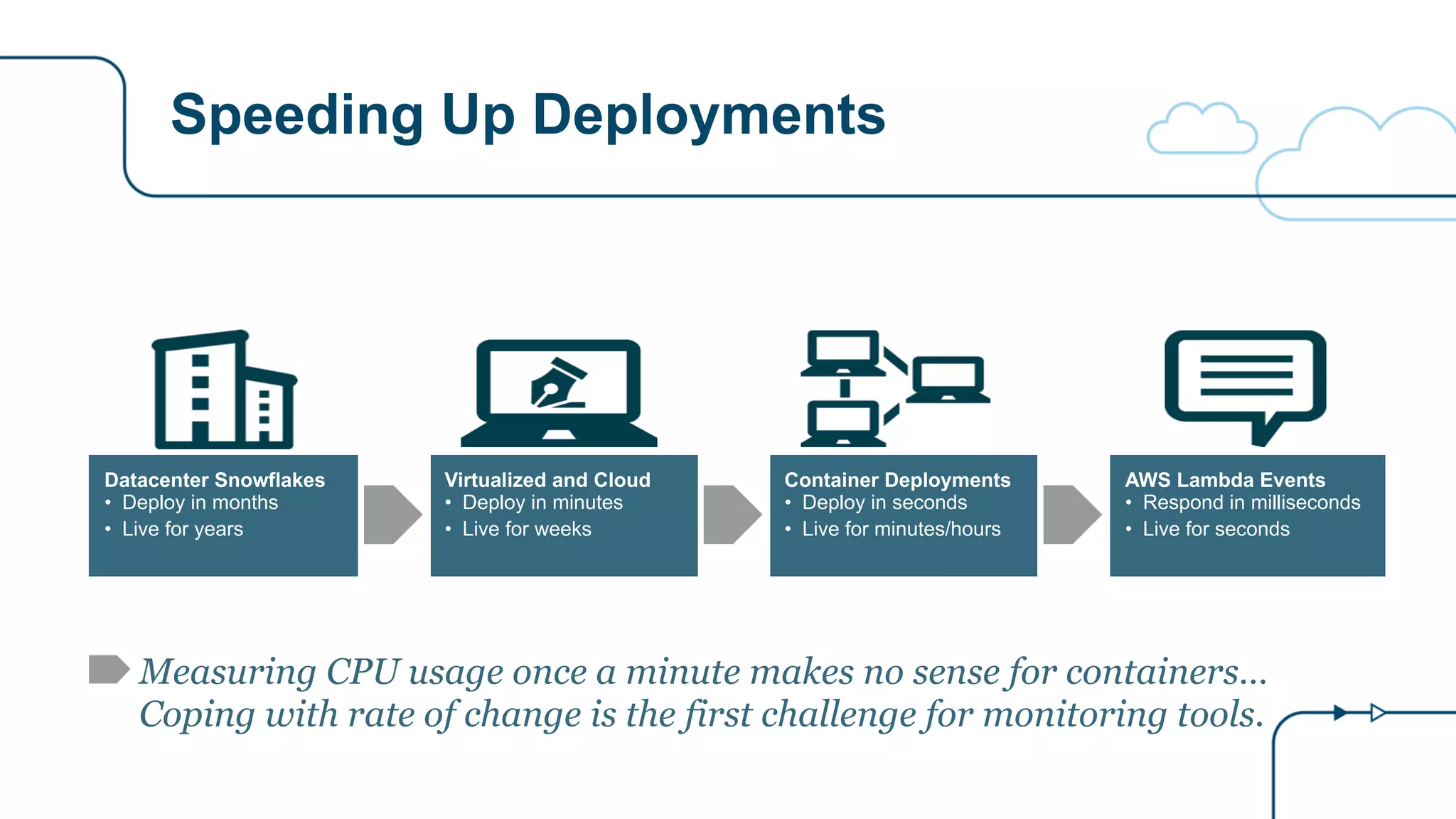 Speeding Up Deployments

Datacenter Snowflakes
• Deploy in months
• Live for years

Virtualized and Cloud
• Deploy in minutes
• Live for weeks

Container Deployments
• Deploy in seconds
• Live for minutes/hours

AWS Lambda Events
• Respond in milliseconds
• Live for seconds

Measuring CPU usage once a minute makes no sense for containers...
Coping with rate of change is the first challenge for monitoring tools.